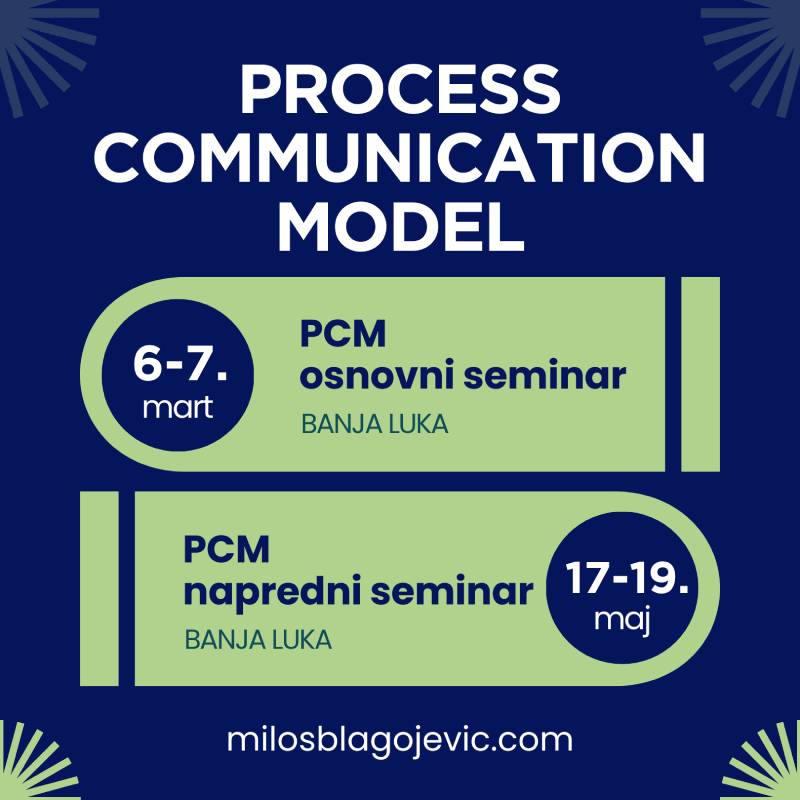 PROCESS COMMUNICATION MODEL

6-7.
mart

PCM
osnovni seminar
BANJA LUKA

PCM
napredni seminar
BANJA LUKA

17-19.
maj

milosblagojevic.com